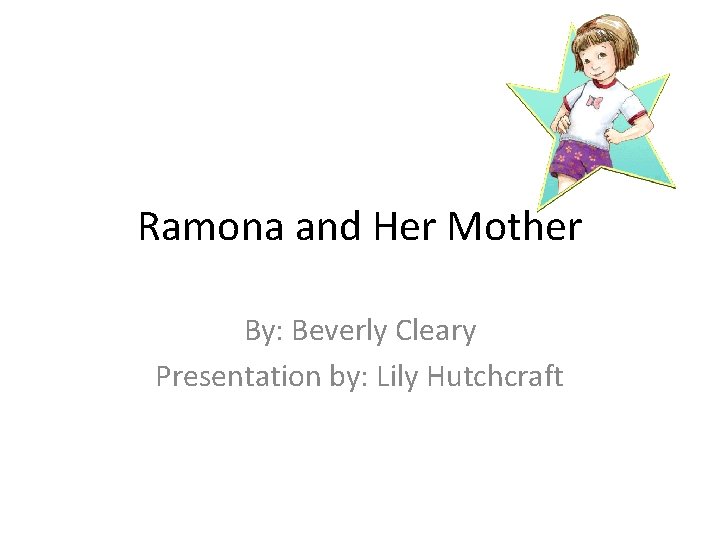 Ramona and Her Mother

By: Beverly Cleary
Presentation by: Lily Hutchcraft